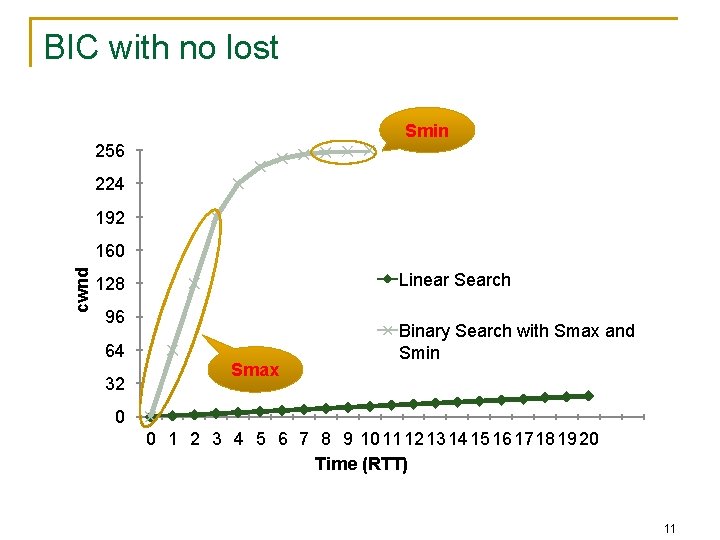 BIC with no lost

Smin

256
224
192
160
128
96
64
32
0

cwnd

Linear Search

Binary Search with Smax and Smin

Smax

0 1 2 3 4 5 6 7 8 9 10 11 12 13 14 15 16 17 18 19 20

Time (RTT)

11